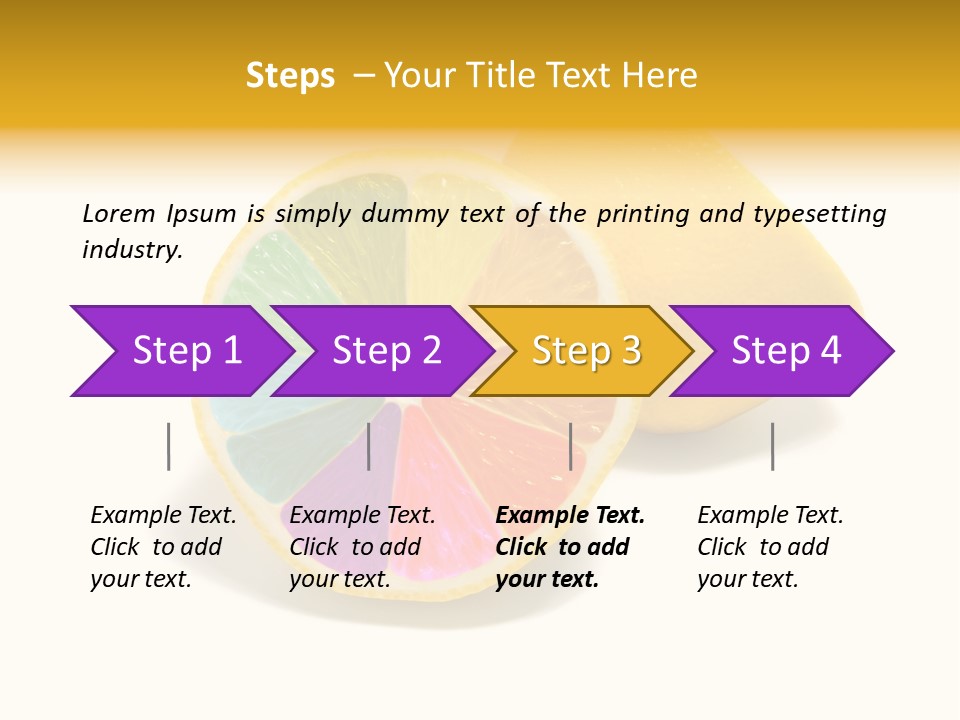 Steps – Your Title Text Here

Lorem Ipsum is simply dummy text of the printing and typesetting industry.

Step 1

Step 2

Step 3

Step 4

Example Text. Click to add your text.

Example Text. Click to add your text.

Example Text. Click to add your text.

Example Text. Click to add your text.